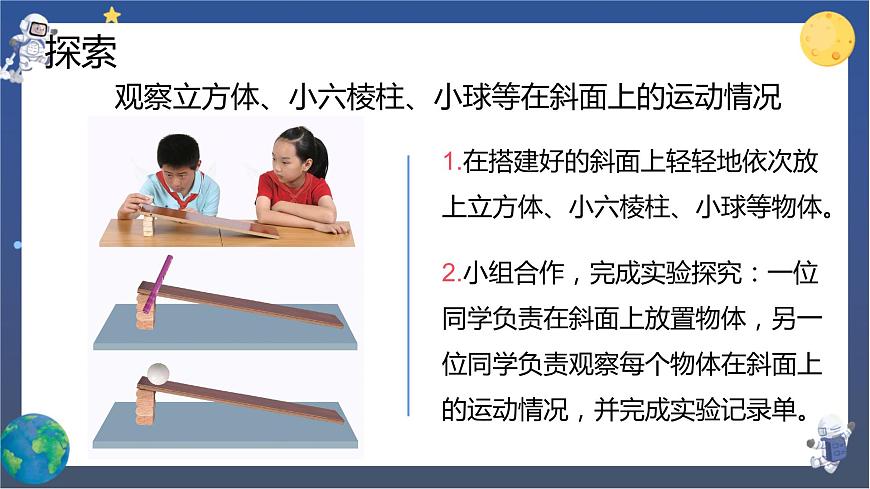 探索

观察立方体、小六棱柱、小球等在斜面上的运动情况

1.在搭建好的斜面上轻轻地依次放上立方体、小六棱柱、小球等物体。

2.小组合作，完成实验探究：一位同学负责在斜面上放置物体，另一位同学负责观察每个物体在斜面上的运动情况，并完成实验记录单。